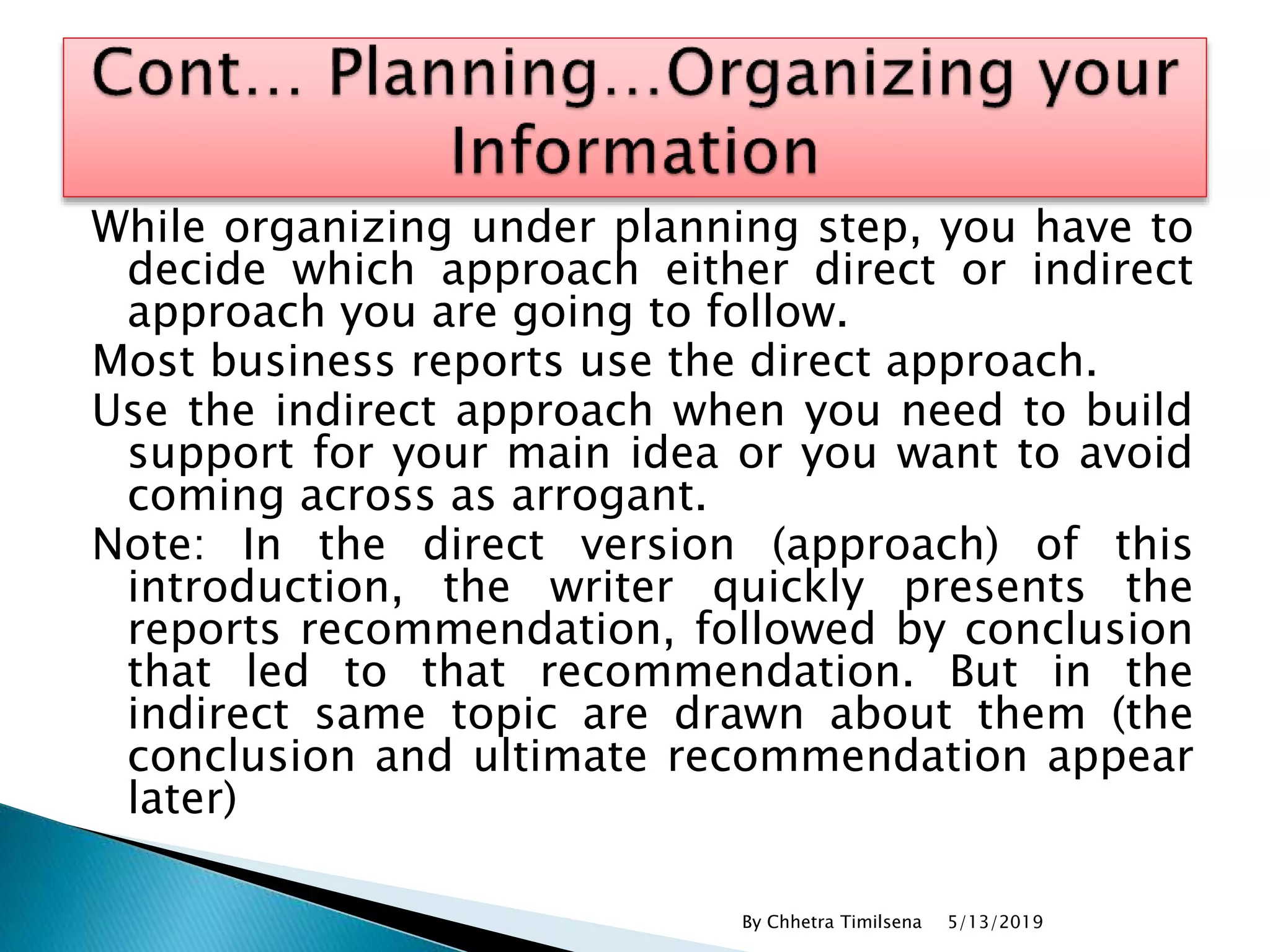 Cont… Planning…Organizing your Information

While organizing under planning step, you have to decide which approach either direct or indirect approach you are going to follow.

Most business reports use the direct approach.

Use the indirect approach when you need to build support for your main idea or you want to avoid coming across as arrogant.

Note: In the direct version (approach) of this introduction, the writer quickly presents the reports recommendation, followed by conclusion that led to that recommendation. But in the indirect same topic are drawn about them (the conclusion and ultimate recommendation appear later)

By Chhetra Timilsena 5/13/2019